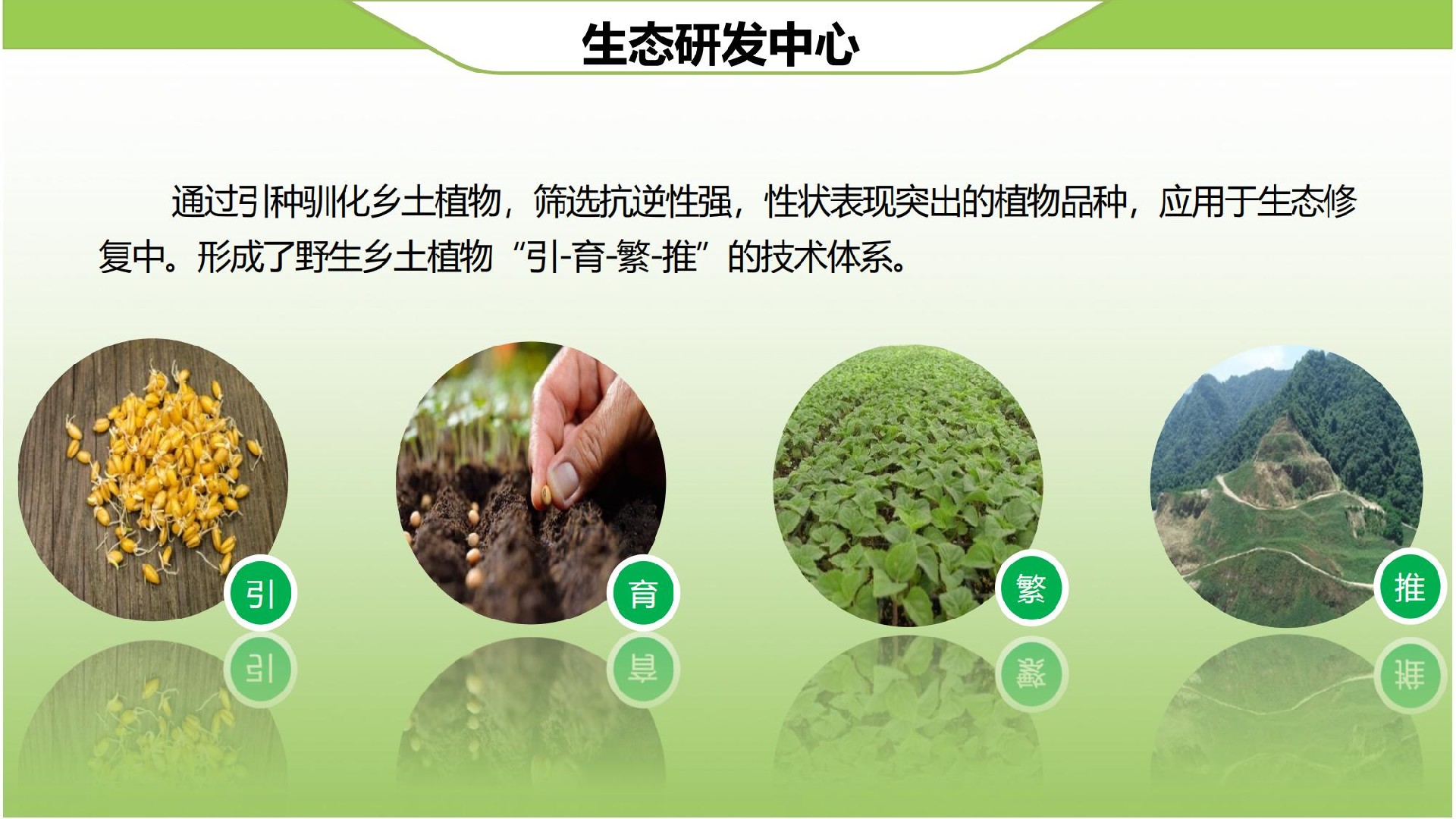 生态研发中心

通过引种驯化乡土植物，筛选抗逆性强，性状表现突出的植物品种，应用于生态修复中。形成了野生乡土植物“引-育-繁-推”的技术体系。

引

育

繁

推